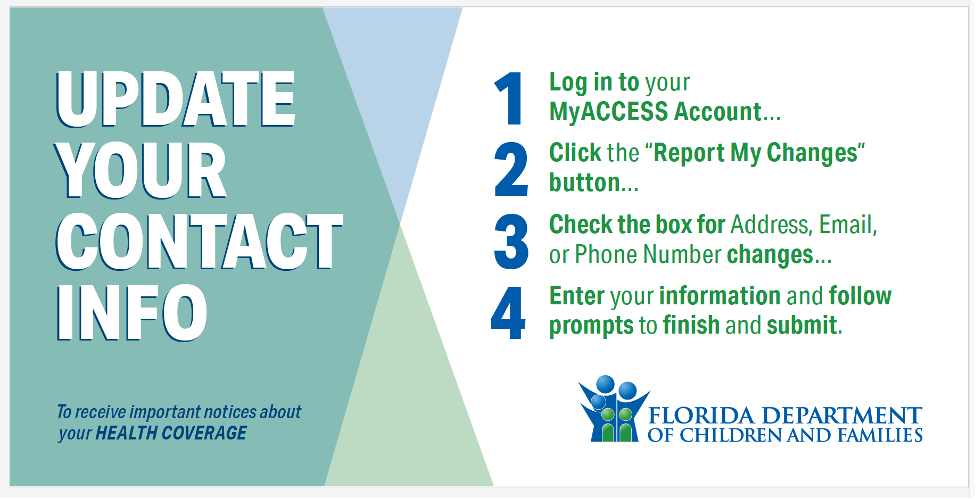 UPDATE YOUR CONTACT INFO

To receive important notices about your HEALTH COVERAGE

1 Log in to your MyACCESS Account...

2 Click the "Report My Changes" button...

3 Check the box for Address, Email, or Phone Number changes...

4 Enter your information and follow prompts to finish and submit.

FLORIDA DEPARTMENT OF CHILDREN AND FAMILIES